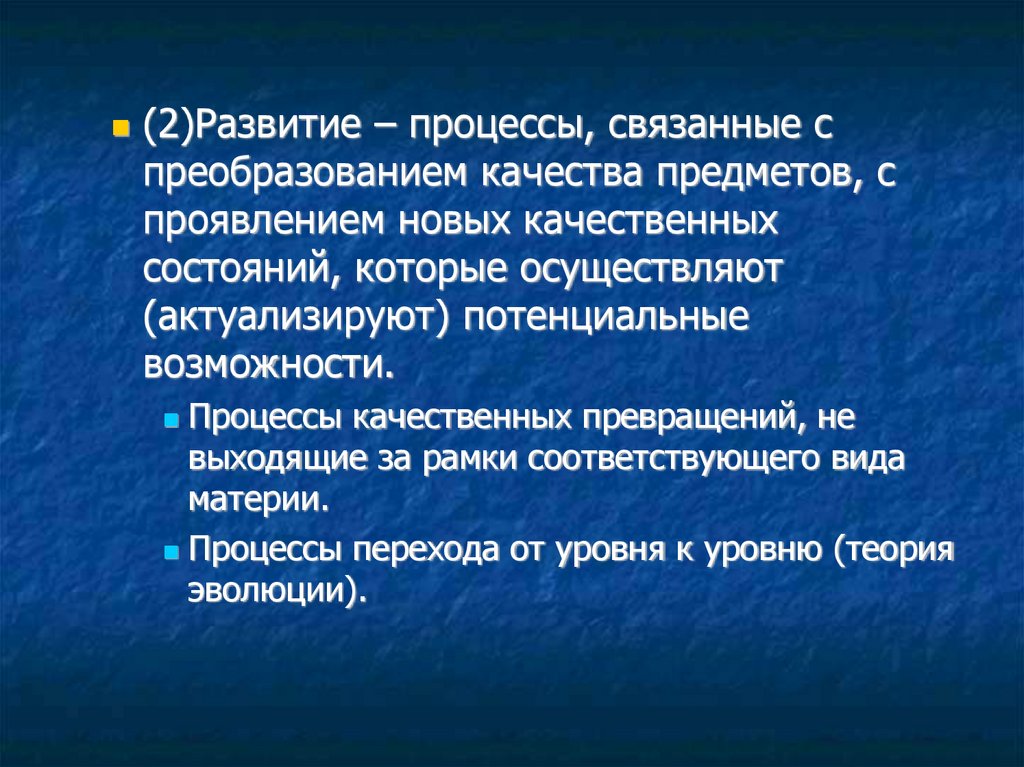 (2)Развитие – процессы, связанные с преобразованием качества предметов, с проявлением новых качественных состояний, которые осуществляют (актуализируют) потенциальные возможности.

Процессы качественных превращений, не выходящие за рамки соответствующего вида материи.

Процессы перехода от уровня к уровню (теория эволюции).